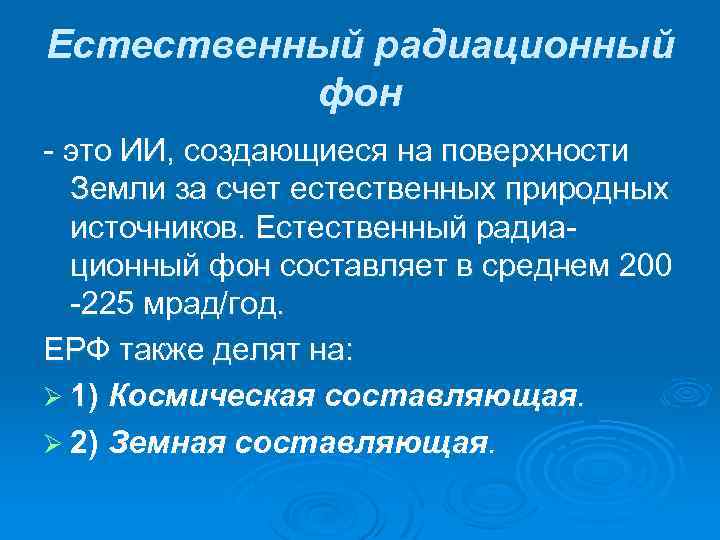 Естественный радиационный фон

- это ИИ, создающиеся на поверхности Земли за счет естественных природных источников. Естественный радиационный фон составляет в среднем 200 -225 мрад/год.

ЕРФ также делят на:

➢ 1) Космическая составляющая.

➢ 2) Земная составляющая.